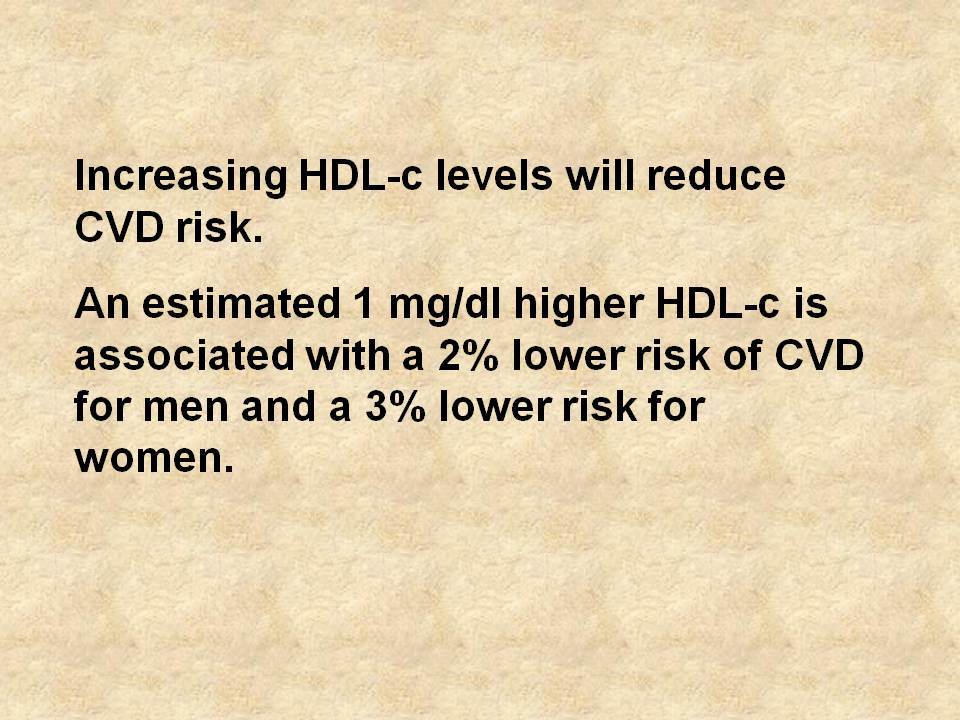 Increasing HDL-c levels will reduce CVD risk.

An estimated 1 mg/dl higher HDL-c is associated with a 2% lower risk of CVD for men and a 3% lower risk for women.